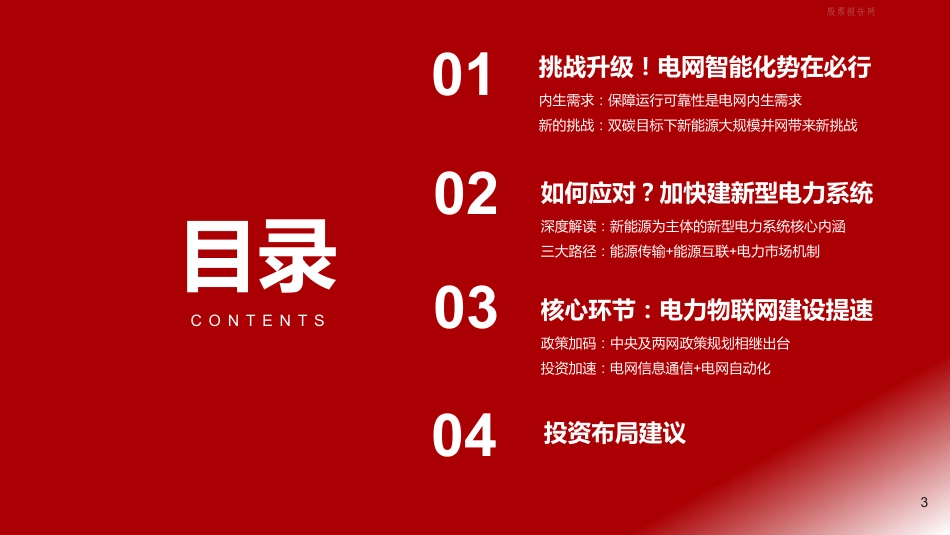 股票报告网

目录

CONTENTS

01 挑战升级！电网智能化势在必行

内生需求：保障运行可靠性是电网内生需求

新的挑战：双碳目标下新能源大规模并网带来新挑战

02 如何应对？加快建新型电力系统

深度解读：新能源为主体的新型电力系统核心内涵

三大路径：能源传输+能源互联+电力市场机制

03 核心环节：电力物联网建设提速

政策加码：中央及两网政策规划相继出台

投资加速：电网信息通信+电网自动化

04 投资布局建议

3